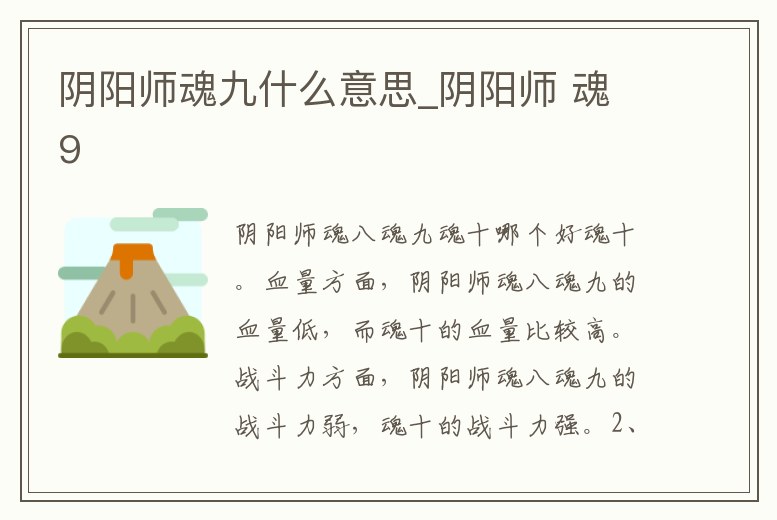 阴阳师魂九什么意思_阴阳师 魂9

阴阳师魂八魂九魂十哪个好魂十。血量方面，阴阳师魂八魂九的血量低，而魂十的血量比较高。战斗力方面，阴阳师魂八魂九的战斗力弱，魂十的战斗力强。2、